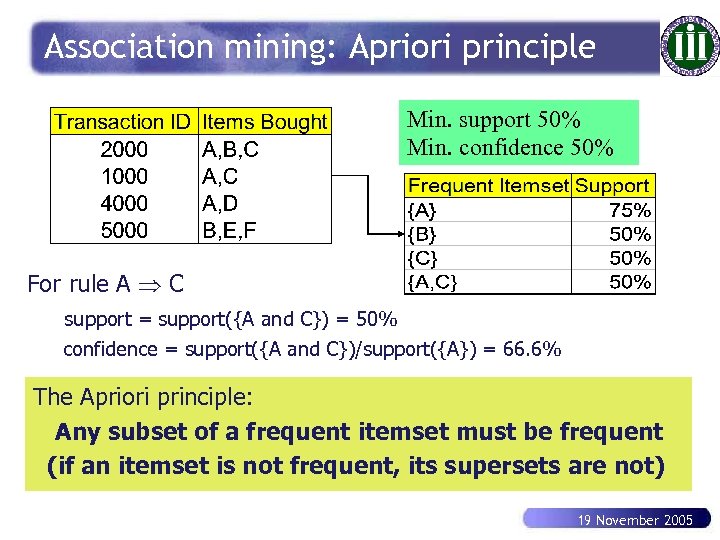 Association mining: Apriori principle

| Transaction ID | Items Bought |
|---|---|
| 2000 | A,B,C |
| 1000 | A,C |
| 4000 | A,D |
| 5000 | B,E,F |

Min. support 50%
Min. confidence 50%

| Frequent Itemset | Support |
|---|---|
| {A} | 75% |
| {B} | 50% |
| {C} | 50% |
| {A,C} | 50% |

For rule A $\Rightarrow$ C

support = support({A and C}) = 50%

confidence = support({A and C})/support({A}) = 66.6%

The Apriori principle:

Any subset of a frequent itemset must be frequent
(if an itemset is not frequent, its supersets are not)

19 November 2005